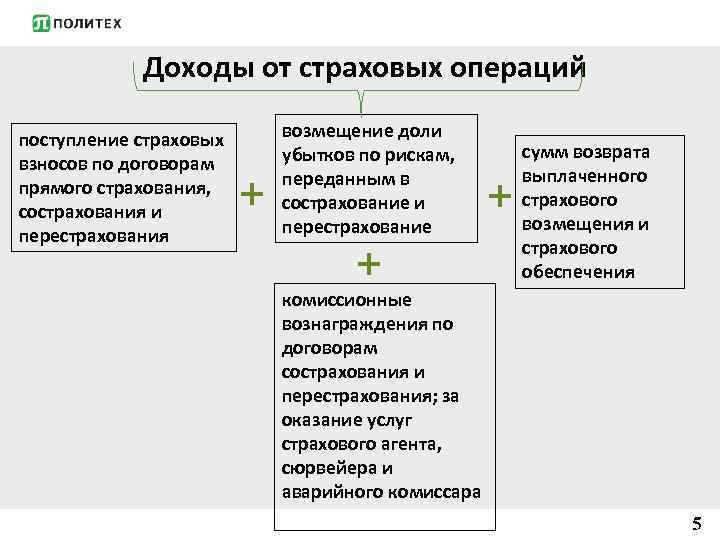 ПОЛИТЕХ

Доходы от страховых операций

поступление страховых взносов по договорам прямого страхования, сострахования и перестрахования

+

возмещение доли убытков по рискам, переданным в сострахование и перестрахование

+

сумм возврата выплаченного страхового возмещения и страхового обеспечения

+

комиссионные вознаграждения по договорам сострахования и перестрахования; за оказание услуг страхового агента, сюрвейера и аварийного комиссара

5